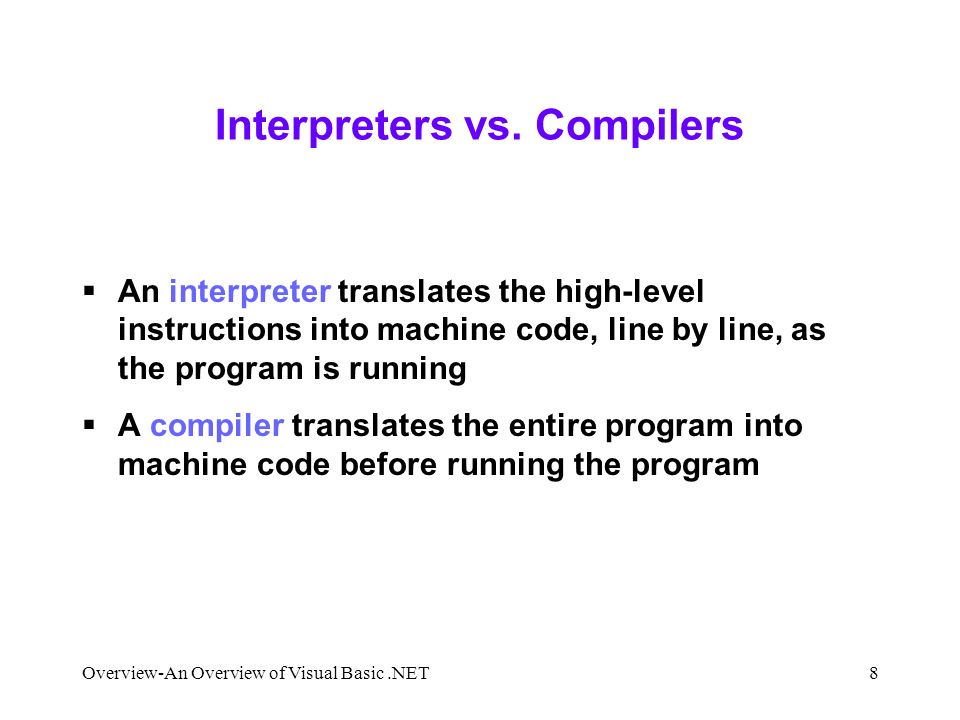 Interpreters vs. Compilers

▪ An interpreter translates the high-level instructions into machine code, line by line, as the program is running

▪ A compiler translates the entire program into machine code before running the program

Overview-An Overview of Visual Basic .NET

8